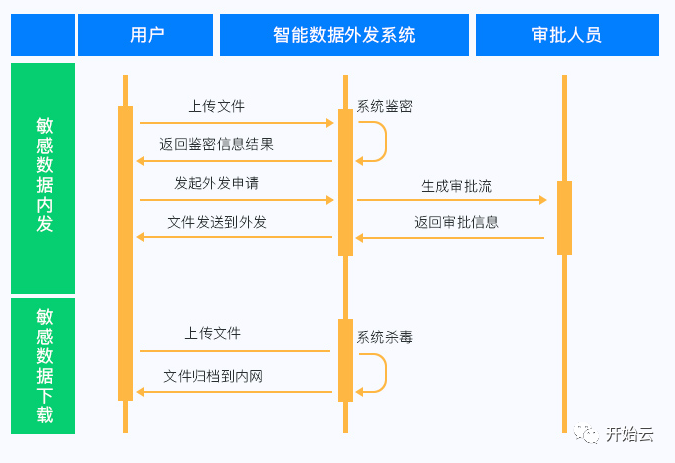 用户

智能数据外发系统

审批人员

敏感数据内发

上传文件

系统鉴密

返回鉴密信息结果

发起外发申请

生成审批流

文件发送到外发

返回审批信息

敏感数据下载

上传文件

系统杀毒

文件归档到内网

开始云